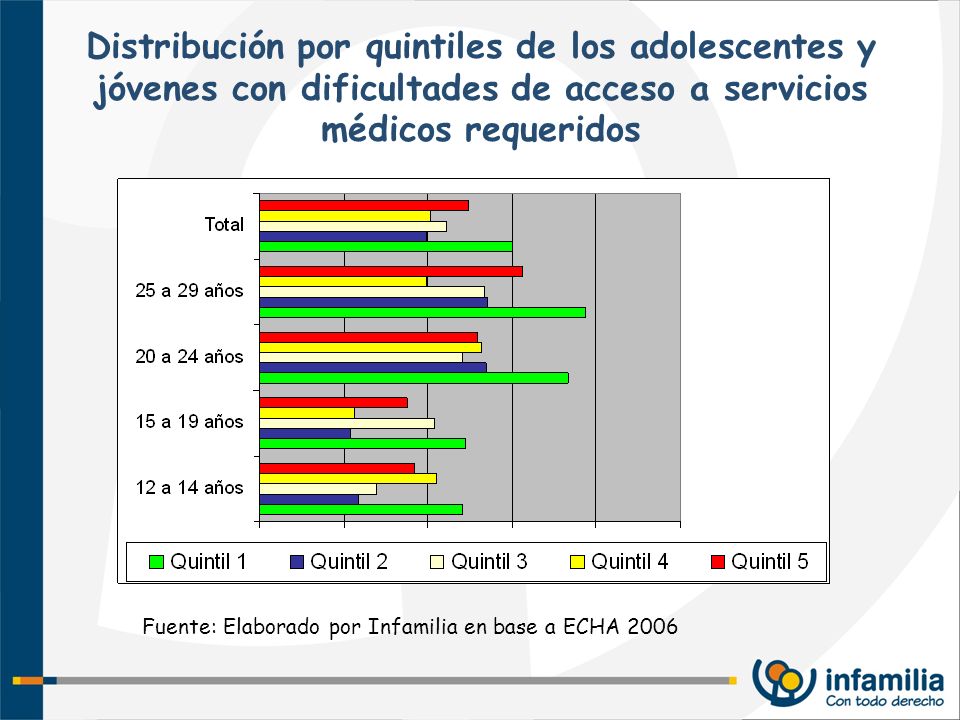 Distribución por quintiles de los adolescentes y jóvenes con dificultades de acceso a servicios médicos requeridos

Total

25 a 29 años

20 a 24 años

15 a 19 años

12 a 14 años

Quintil 1 Quintil 2 Quintil 3 Quintil 4 Quintil 5

Fuente: Elaborado por Infamilia en base a ECHA 2006

infamilia
Con todo derecho